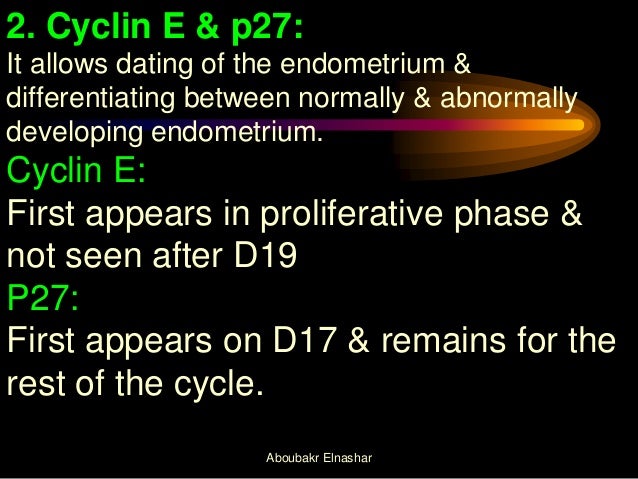 2. Cyclin E & p27:
It allows dating of the endometrium & differentiating between normally & abnormally developing endometrium.

Cyclin E:
First appears in proliferative phase & not seen after D19

P27:
First appears on D17 & remains for the rest of the cycle.

Aboubakr Elnashar